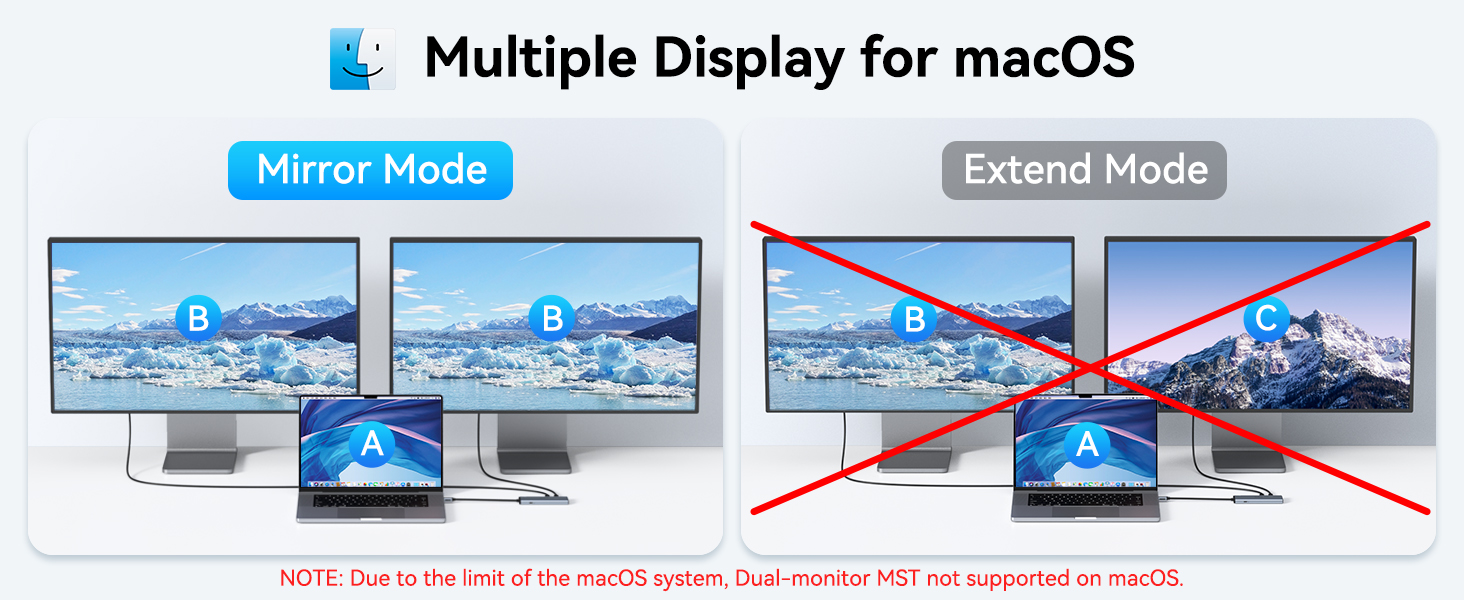 Multiple Display for macOS

Mirror Mode

B B

A

Extend Mode

B C

A

NOTE: Due to the limit of the macOS system, Dual-monitor MST not supported on macOS.